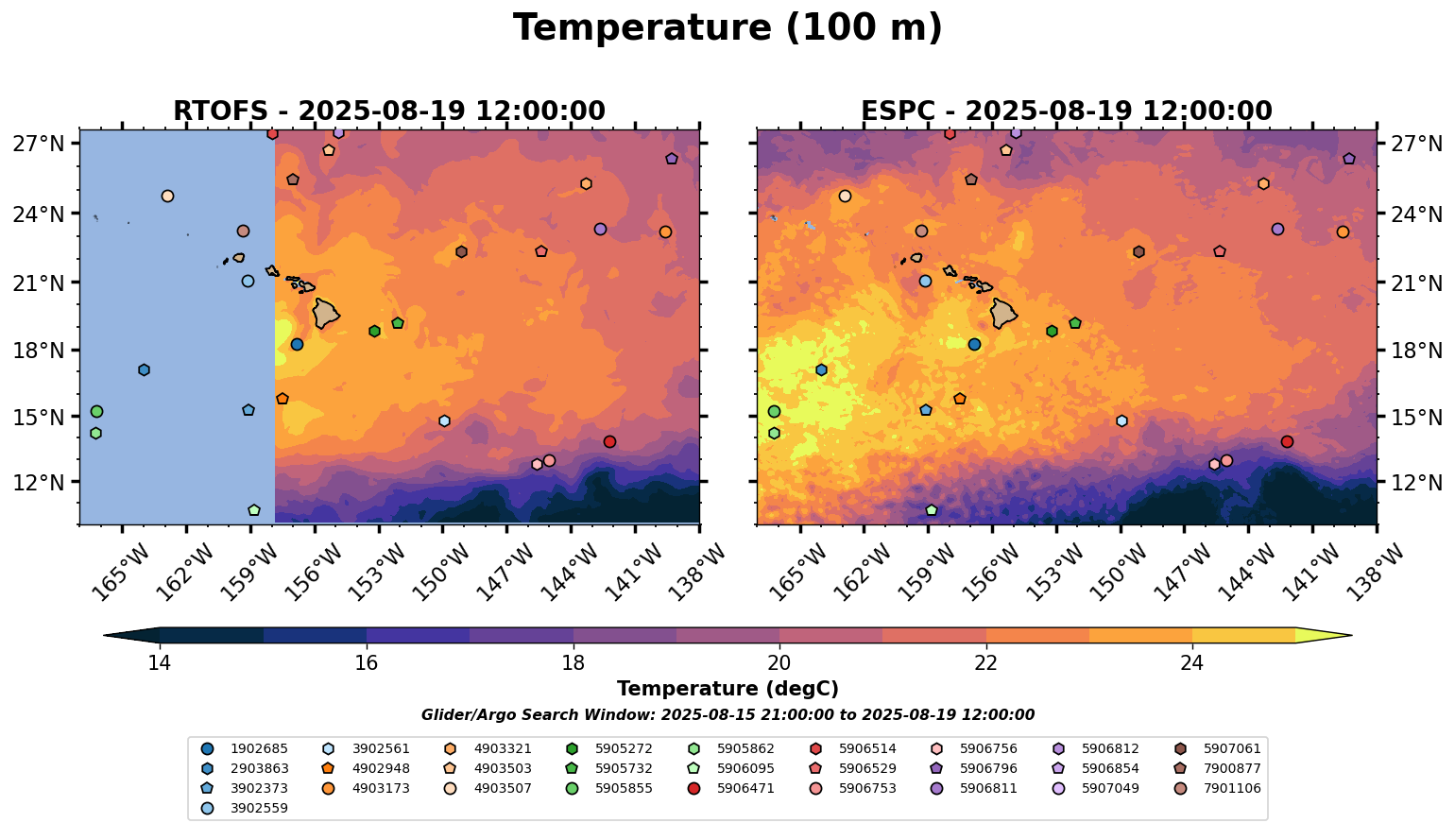 Temperature (100 m)

RTOFS - 2025-08-19 12:00:00

27°N
24°N
21°N
18°N
15°N
12°N

165°W 162°W 159°W 156°W 153°W 150°W 147°W 144°W 141°W 138°W

ESPC - 2025-08-19 12:00:00

27°N
24°N
21°N
18°N
15°N
12°N

165°W 162°W 159°W 156°W 153°W 150°W 147°W 144°W 141°W 138°W

14 16 18 20 22 24

Temperature (degC)

Glider/Argo Search Window: 2025-08-15 21:00:00 to 2025-08-19 12:00:00

1902685
2903863
3902373
3902559
3902561
4902948
4903173
4903321
4903503
4903507
5905272
5905732
5905855
5905862
5906095
5906471
5906514
5906529
5906753
5906756
5906796
5906811
5906812
5906854
5907049
5907061
7900877
7901106